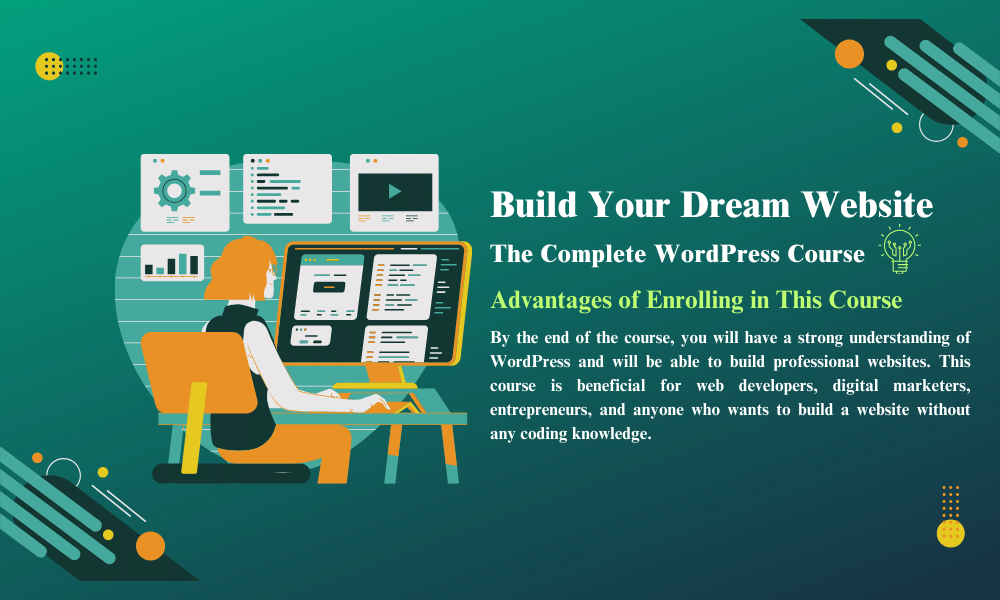 Build Your Dream Website

The Complete WordPress Course

Advantages of Enrolling in This Course

By the end of the course, you will have a strong understanding of WordPress and will be able to build professional websites. This course is beneficial for web developers, digital marketers, entrepreneurs, and anyone who wants to build a website without any coding knowledge.